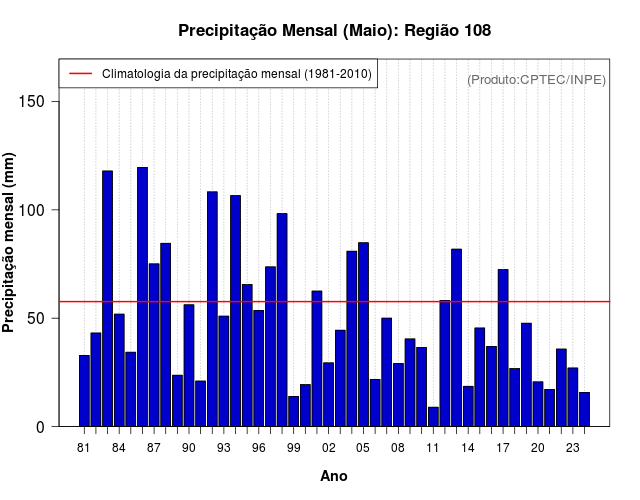 Precipitação Mensal (Maio): Região 108

Climatologia da precipitação mensal (1981-2010)

(Produto:CPTEC/INPE)

Precipitação mensal (mm)

150
100
50
0

81 84 87 90 93 96 99 02 05 08 11 14 17 20 23

Ano